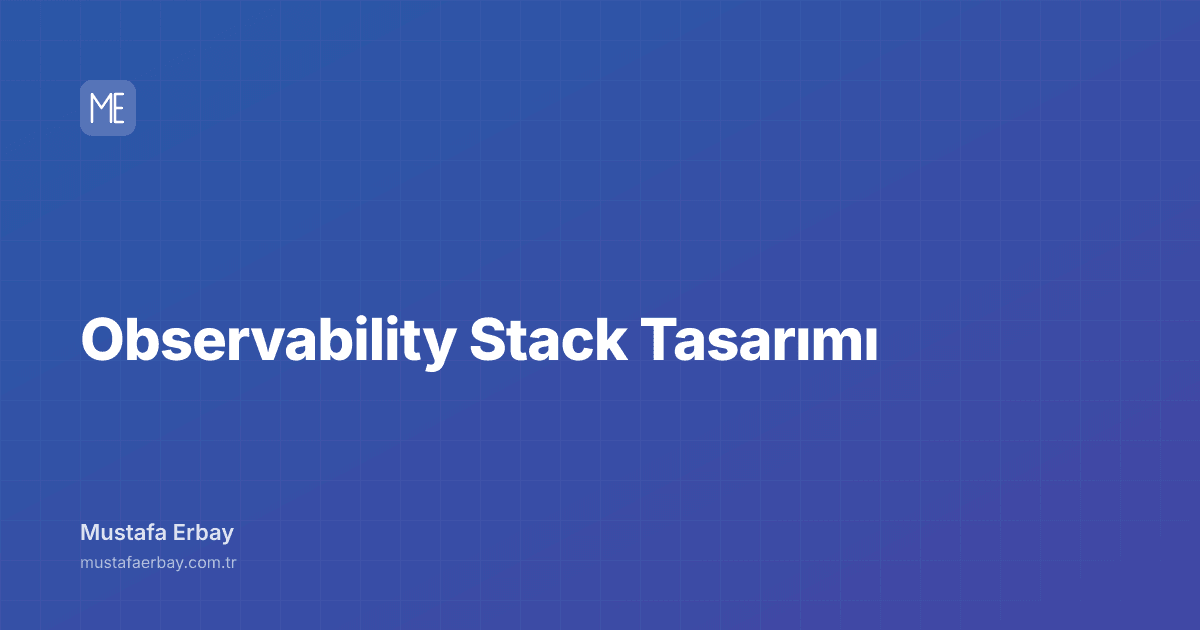 ME

Observability Stack Tasarımı

Mustafa Erbay
mustafaerbay.com.tr